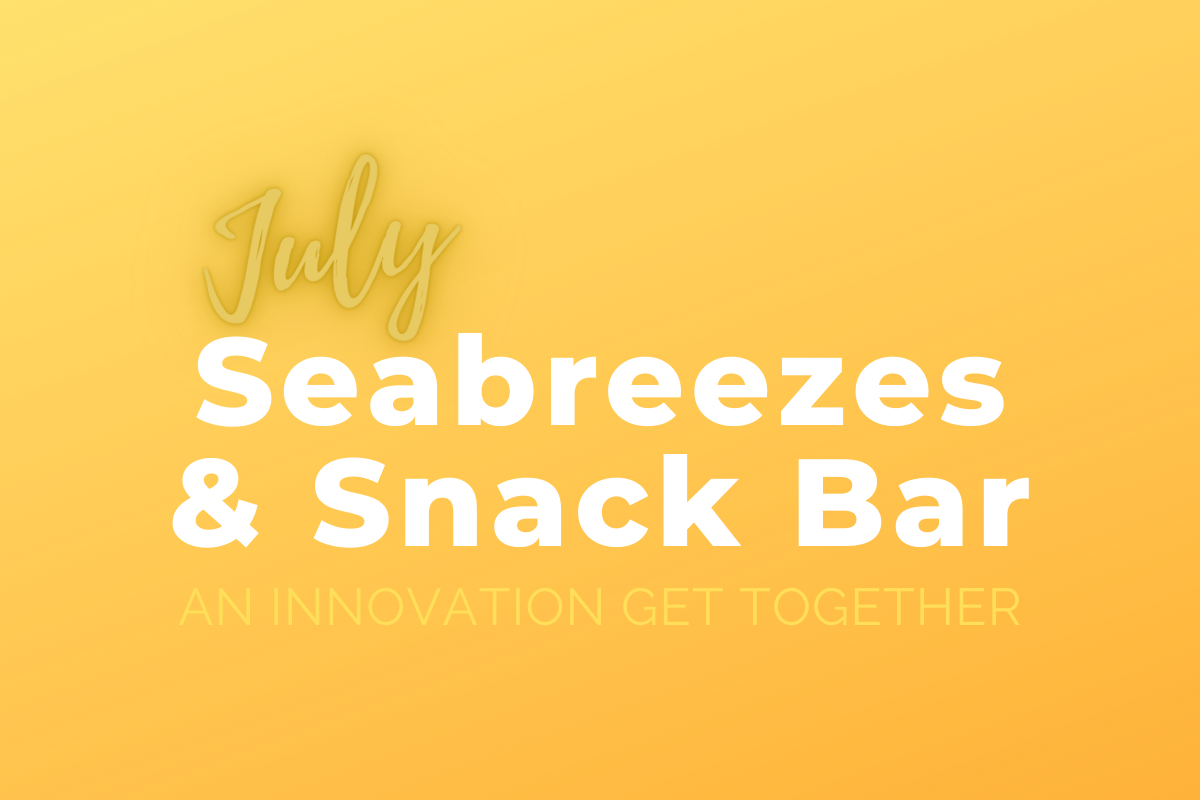 July
Seabreezes & Snack Bar
AN INNOVATION GET TOGETHER